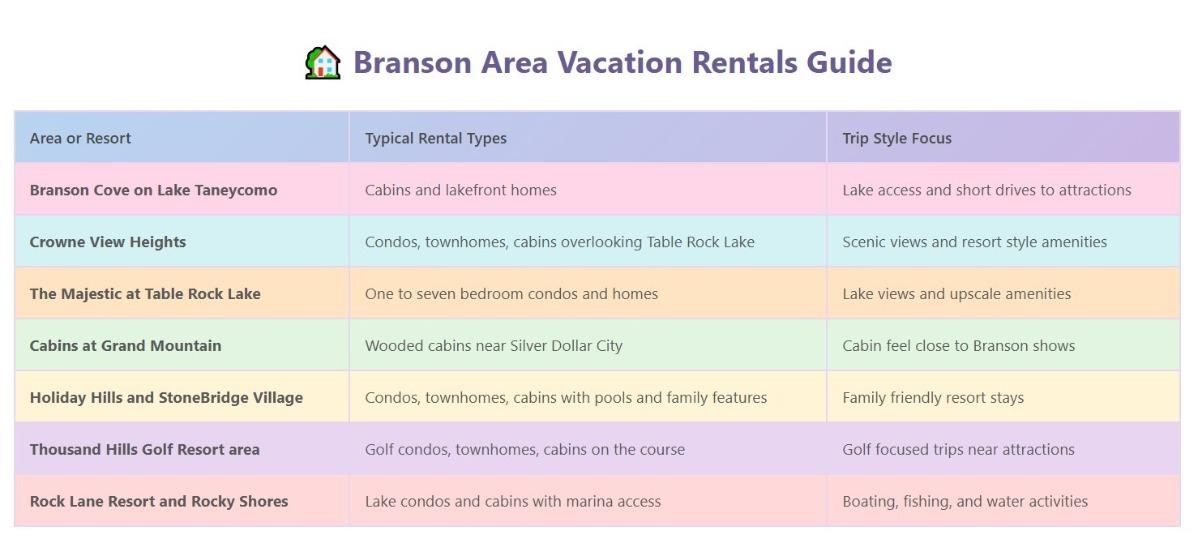 🏠 Branson Area Vacation Rentals Guide

| Area or Resort | Typical Rental Types | Trip Style Focus |
|---|---|---|
| Branson Cove on Lake Taneycomo | Cabins and lakefront homes | Lake access and short drives to attractions |
| Crowne View Heights | Condos, townhomes, cabins overlooking Table Rock Lake | Scenic views and resort style amenities |
| The Majestic at Table Rock Lake | One to seven bedroom condos and homes | Lake views and upscale amenities |
| Cabins at Grand Mountain | Wooded cabins near Silver Dollar City | Cabin feel close to Branson shows |
| Holiday Hills and StoneBridge Village | Condos, townhomes, cabins with pools and family features | Family friendly resort stays |
| Thousand Hills Golf Resort area | Golf condos, townhomes, cabins on the course | Golf focused trips near attractions |
| Rock Lane Resort and Rocky Shores | Lake condos and cabins with marina access | Boating, fishing, and water activities |